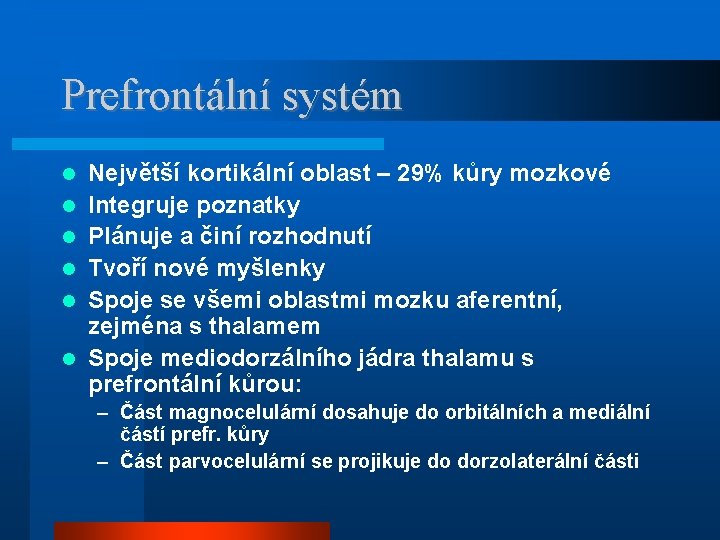 Prefrontální systém

- Největší kortikální oblast – 29% kůry mozkové
- Integruje poznatky
- Plánuje a činí rozhodnutí
- Tvoří nové myšlenky
- Spoje se všemi oblastmi mozku aferentní, zejména s thalamem
- Spoje mediodorzálního jádra thalamu s prefrontální kůrou:
  – Část magnocelulární dosahuje do orbitálních a mediální částí prefr. kůry
  – Část parvocelulární se projikuje do dorzolaterální části